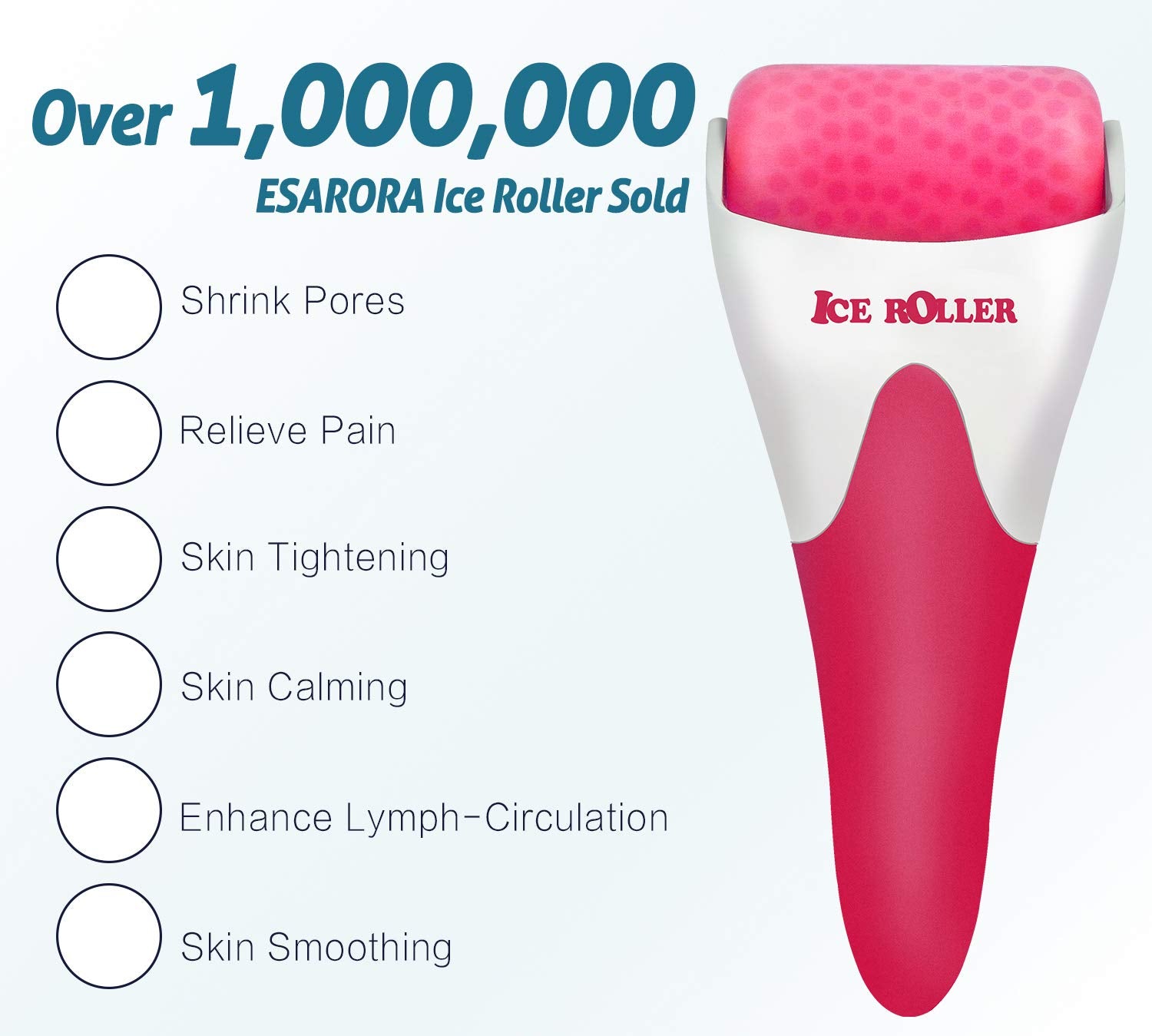 Over 1,000,000
ESARORA Ice Roller Sold

Shrink Pores

Relieve Pain

Skin Tightening

Skin Calming

Enhance Lymph-Circulation

Skin Smoothing

ICE ROLLER